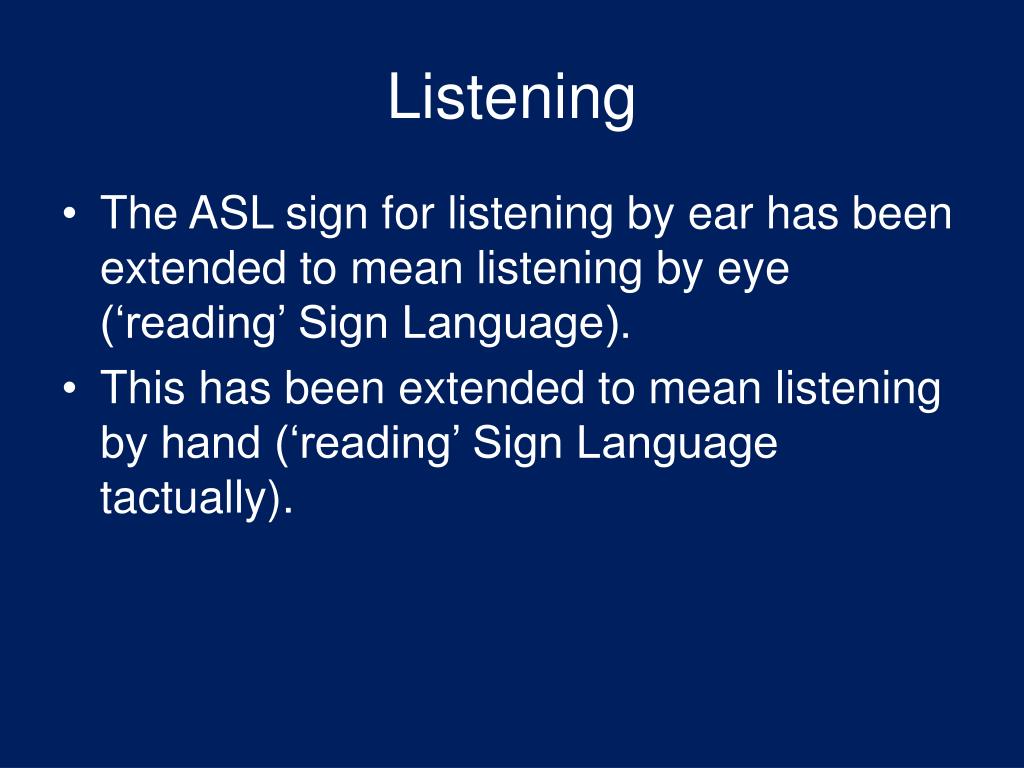 Listening

• The ASL sign for listening by ear has been extended to mean listening by eye (‘reading’ Sign Language).
• This has been extended to mean listening by hand (‘reading’ Sign Language tactually).